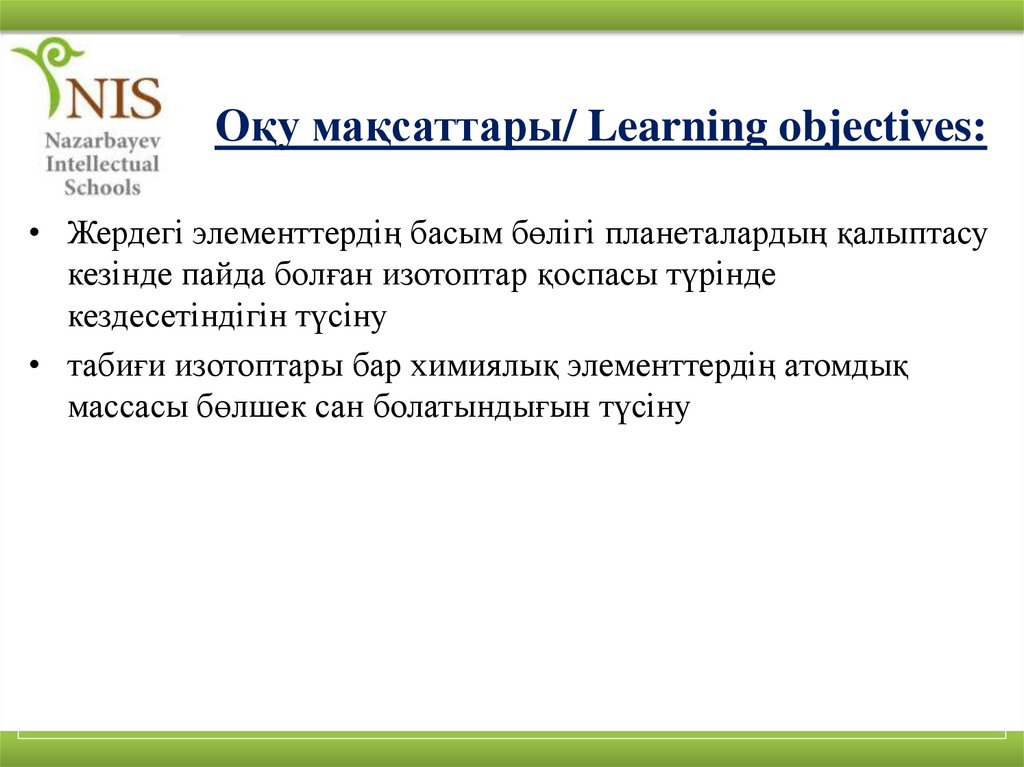 NIS
Nazarbayev Intellectual Schools

Оқу мақсаттары/ Learning objectives:

• Жердегі элементтердің басым бөлігі планеталардың қалыптасу кезінде пайда болған изотоптар қоспасы түрінде кездесетіндігін түсіну

• табиғи изотоптары бар химиялық элементтердің атомдық массасы бөлшек сан болатындығын түсіну